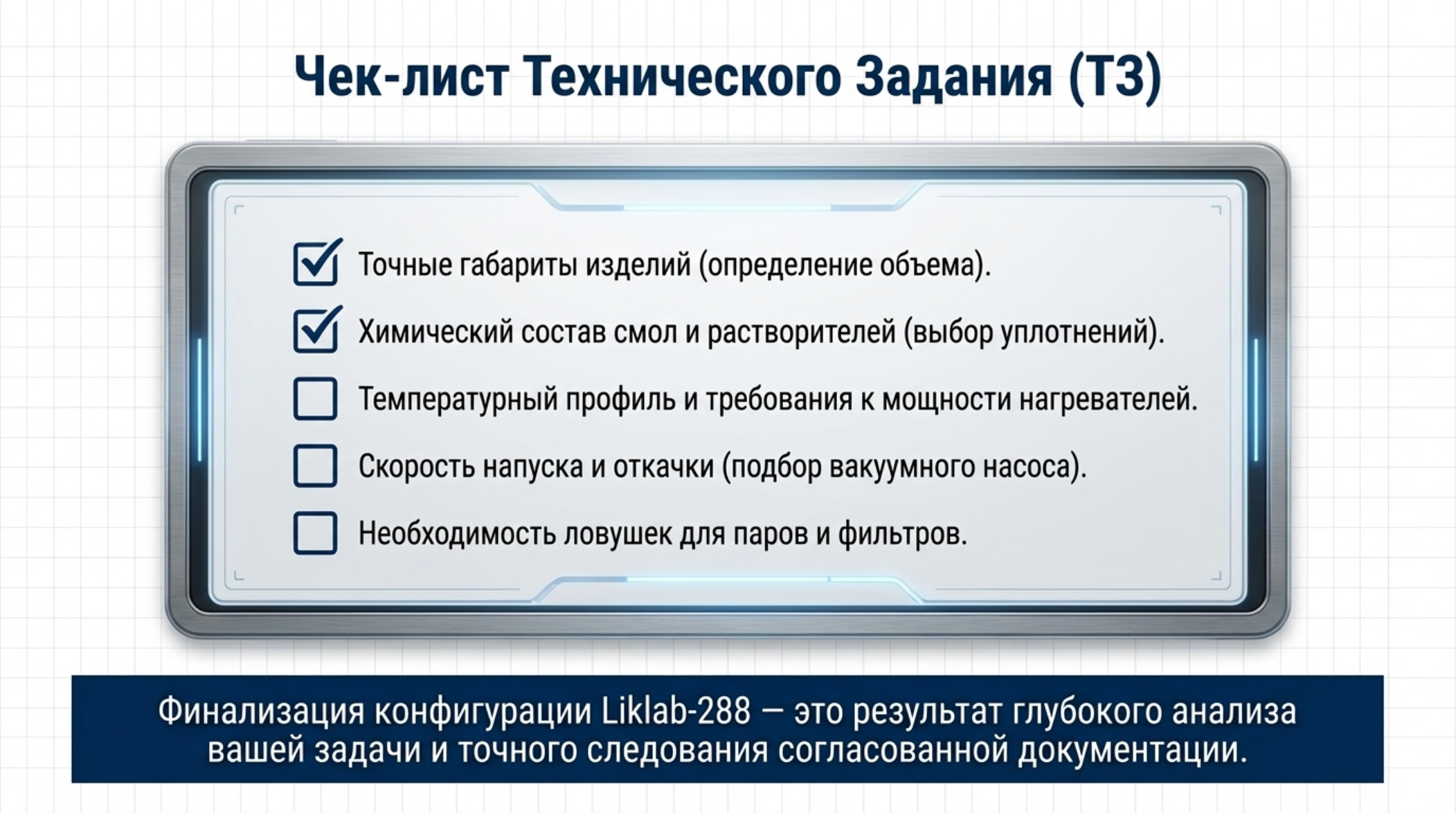 Чек-лист Технического Задания (ТЗ)

☑ Точные габариты изделий (определение объема).

☑ Химический состав смол и растворителей (выбор уплотнений).

☐ Температурный профиль и требования к мощности нагревателей.

☐ Скорость напуска и откачки (подбор вакуумного насоса).

☐ Необходимость ловушек для паров и фильтров.

Финализация конфигурации Liklab-288 — это результат глубокого анализа вашей задачи и точного следования согласованной документации.